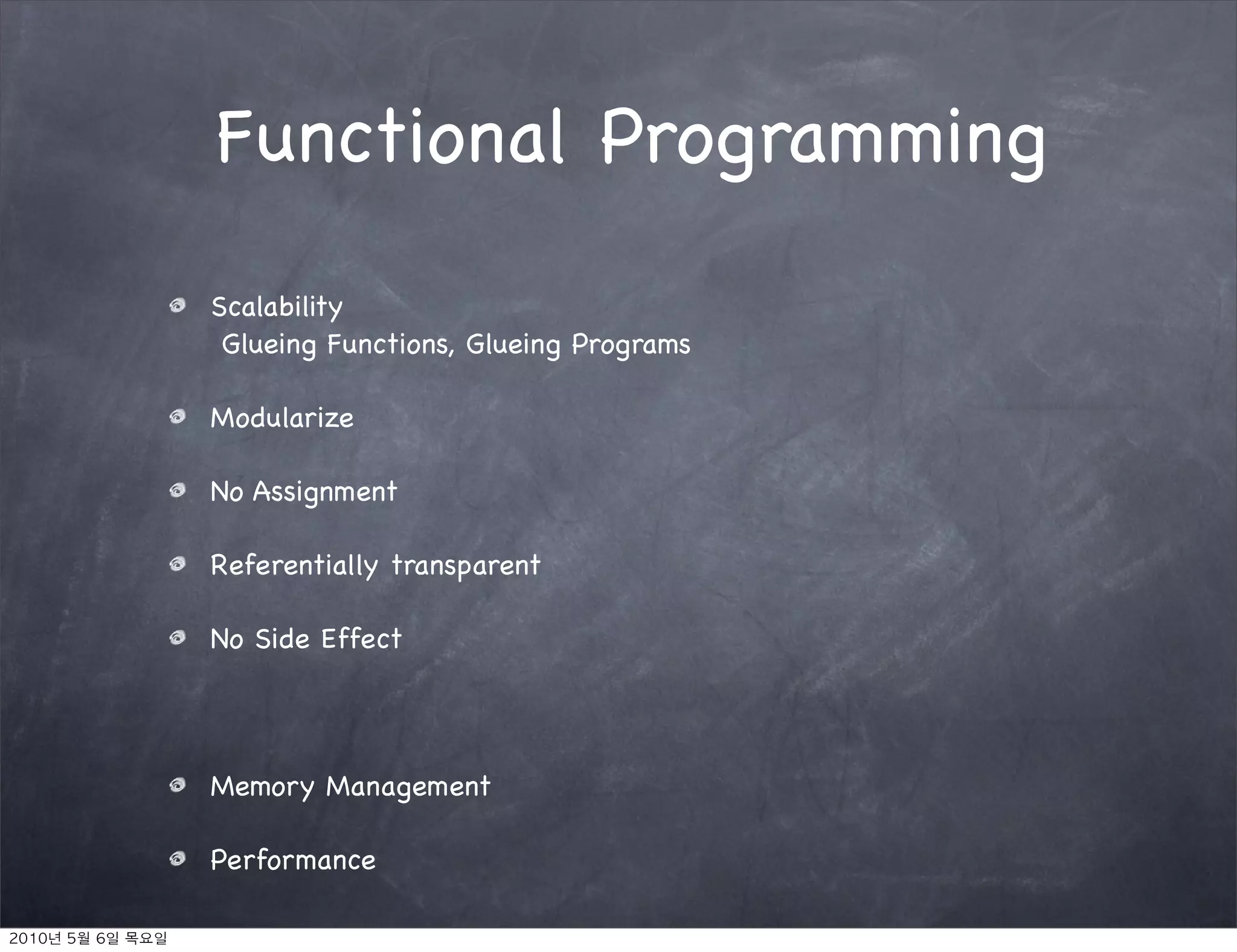 Functional Programming

Scalability
Glueing Functions, Glueing Programs

Modularize

No Assignment

Referentially transparent

No Side Effect

Memory Management

Performance

2010년 5월 6일 목요일